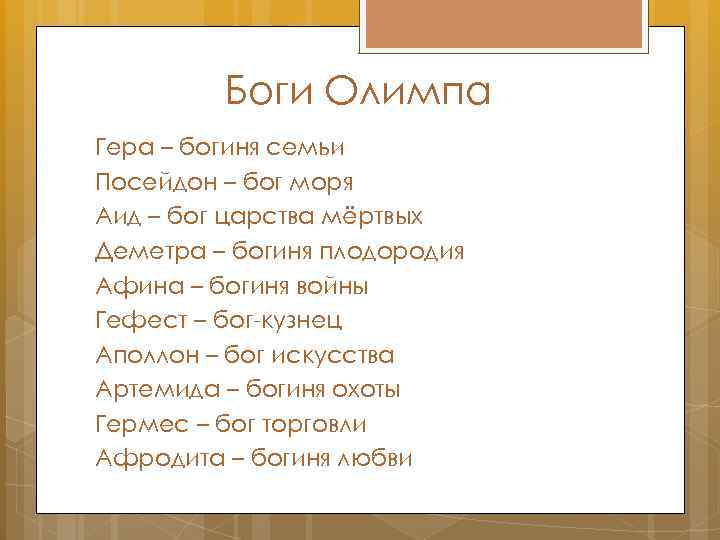 Боги Олимпа

Гера – богиня семьи
Посейдон – бог моря
Аид – бог царства мёртвых
Деметра – богиня плодородия
Афина – богиня войны
Гефест – бог-кузнец
Аполлон – бог искусства
Артемида – богиня охоты
Гермес – бог торговли
Афродита – богиня любви